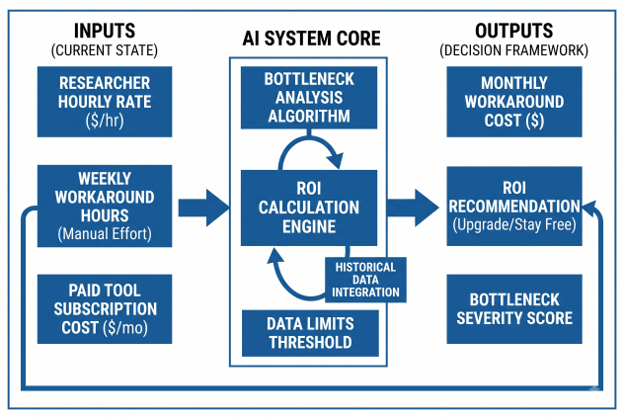 INPUTS
(CURRENT STATE)

RESEARCHER HOURLY RATE ($/hr)

WEEKLY WORKAROUND HOURS (Manual Effort)

PAID TOOL SUBSCRIPTION COST ($/mo)

AI SYSTEM CORE

BOTTLENECK ANALYSIS ALGORITHM

ROI CALCULATION ENGINE

HISTORICAL DATA INTEGRATION

DATA LIMITS THRESHOLD

OUTPUTS
(DECISION FRAMEWORK)

MONTHLY WORKAROUND COST ($)

ROI RECOMMENDATION (Upgrade/Stay Free)

BOTTLENECK SEVERITY SCORE